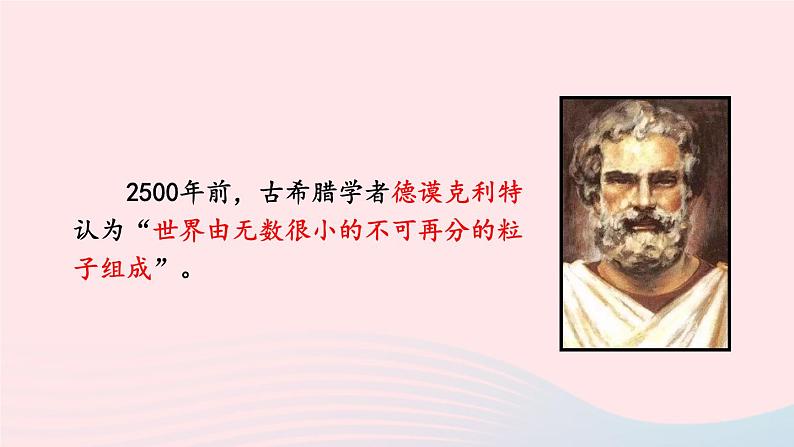 2500年前，古希腊学者德谟克利特认为“世界由无数很小的不可再分的粒子组成”。